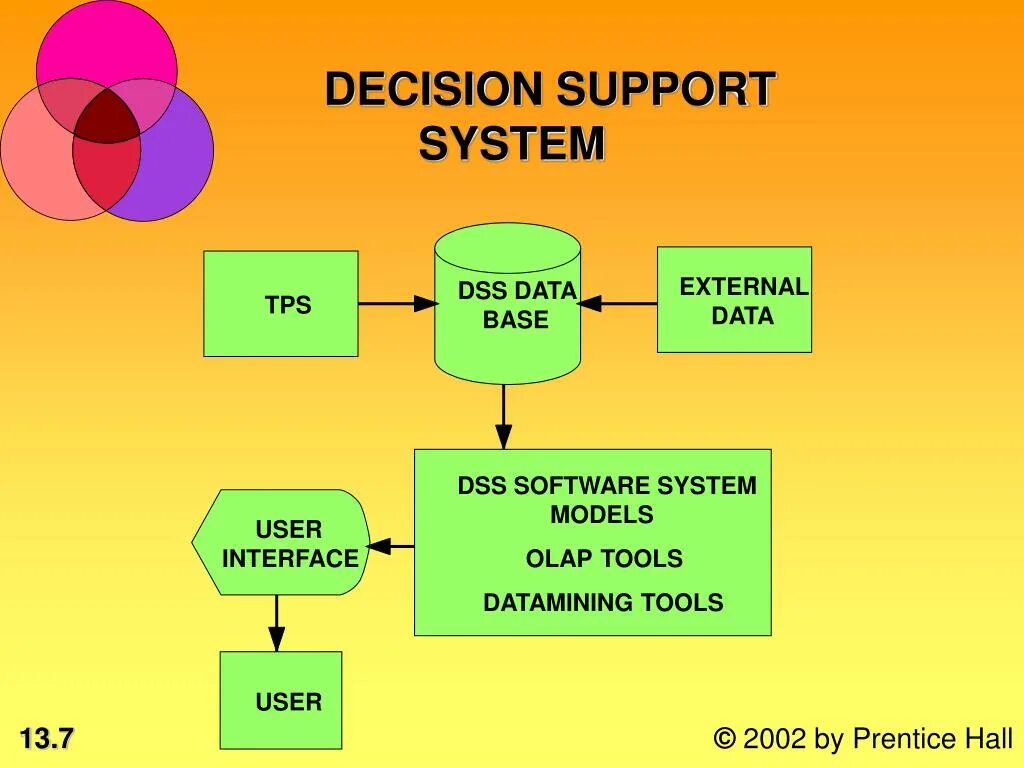 DECISION SUPPORT SYSTEM

TPS

DSS DATA BASE

EXTERNAL DATA

DSS SOFTWARE SYSTEM MODELS

OLAP TOOLS

DATAMINING TOOLS

USER INTERFACE

USER

13.7

© 2002 by Prentice Hall